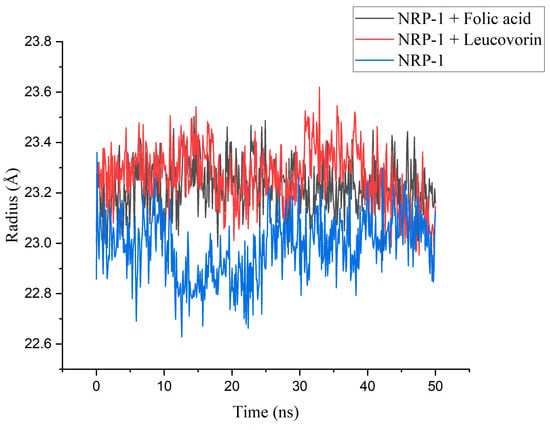 NRP-1 + Folic acid
NRP-1 + Leucovorin
NRP-1

23.8
23.6
23.4
23.2
23.0
22.8
22.6

Radius (Å)

0
10
20
30
40
50

Time (ns)